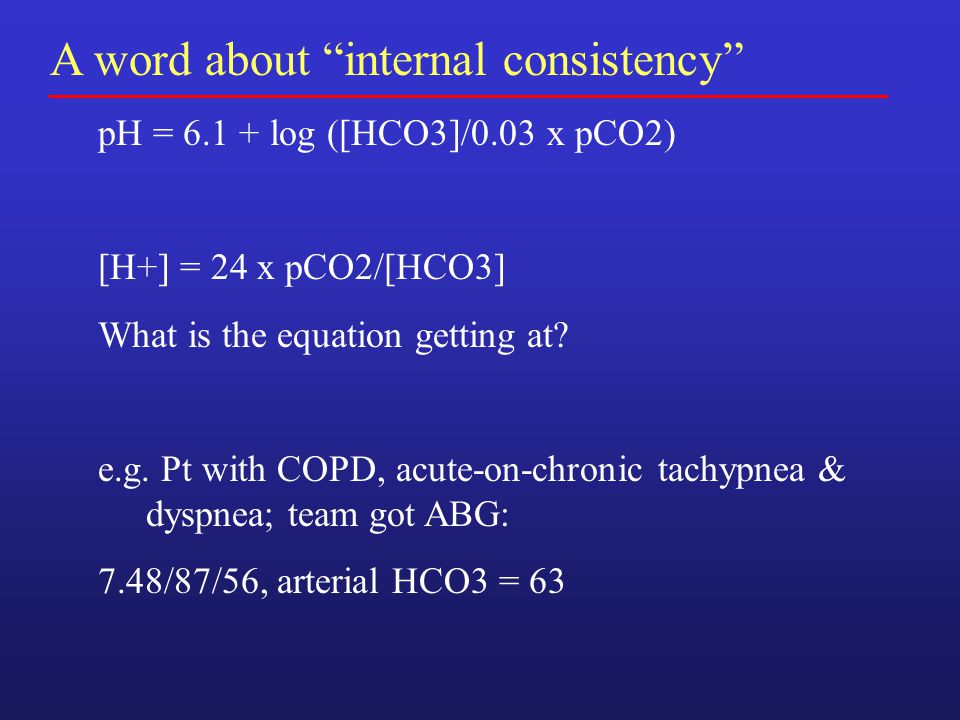 A word about “internal consistency”

pH = 6.1 + log ([HCO3]/0.03 x pCO2)

[H+] = 24 x pCO2/[HCO3]

What is the equation getting at?

e.g. Pt with COPD, acute-on-chronic tachypnea & dyspnea; team got ABG:

7.48/87/56, arterial HCO3 = 63